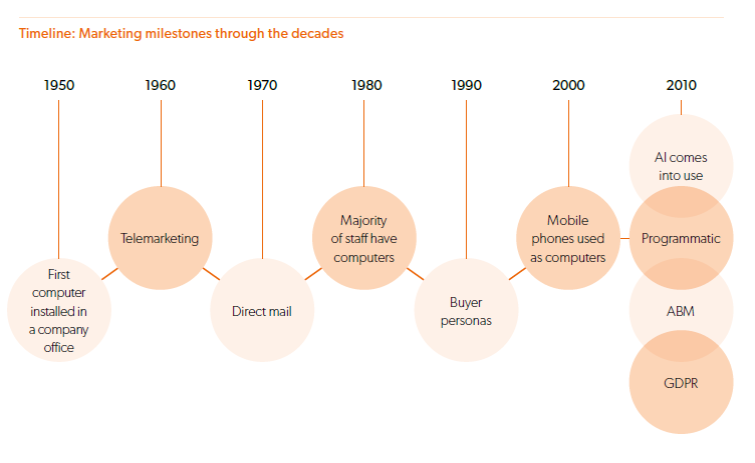 Timeline: Marketing milestones through the decades

1950

1960

1970

1980

1990

2000

2010

First computer installed in a company office

Telemarketing

Direct mail

Majority of staff have computers

Buyer personas

Mobile phones used as computers

AI comes into use

Programmatic

ABM

GDPR